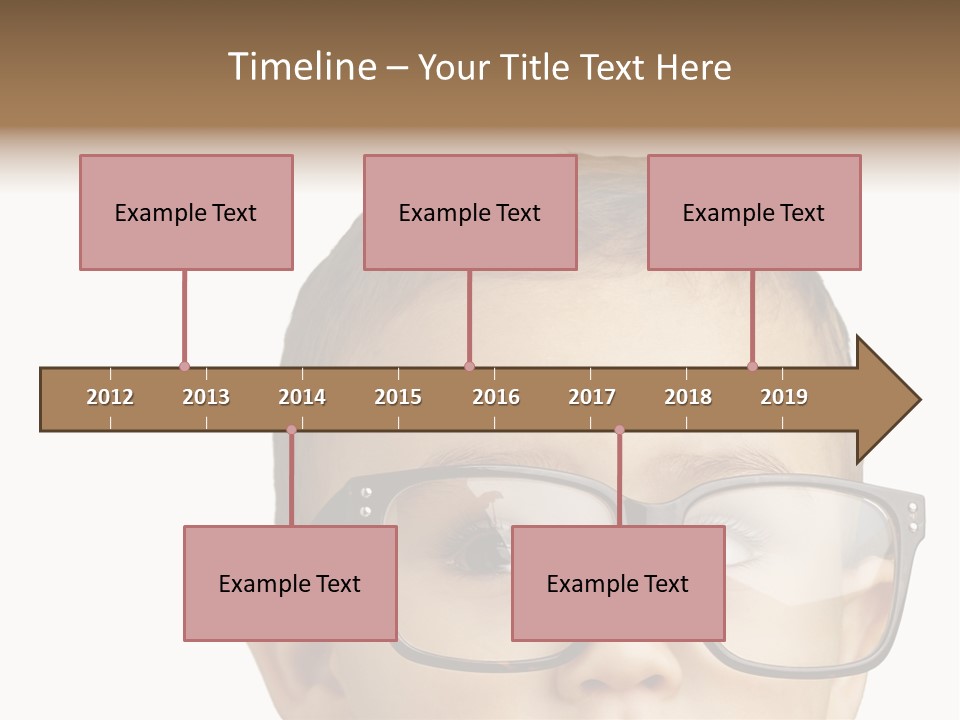 Timeline – Your Title Text Here

Example Text

Example Text

Example Text

2012 2013 2014 2015 2016 2017 2018 2019

Example Text

Example Text